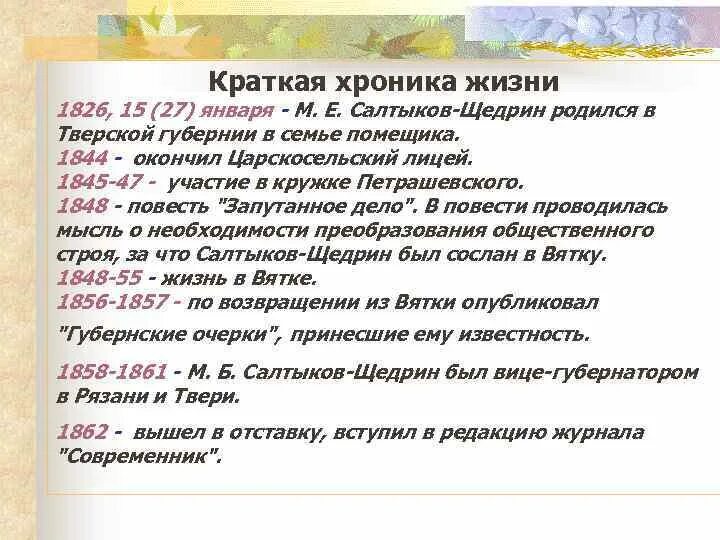 Краткая хроника жизни

1826, 15 (27) января - М. Е. Салтыков-Щедрин родился в Тверской губернии в семье помещика.
1844 - окончил Царскосельский лицей.
1845-47 - участие в кружке Петрашевского.
1848 - повесть "Запутанное дело". В повести проводилась мысль о необходимости преобразования общественного строя, за что Салтыков-Щедрин был сослан в Вятку.
1848-55 - жизнь в Вятке.
1856-1857 - по возвращении из Вятки опубликовал "Губернские очерки", принесшие ему известность.

1858-1861 - М. Б. Салтыков-Щедрин был вице-губернатором в Рязани и Твери.

1862 - вышел в отставку, вступил в редакцию журнала "Современник".